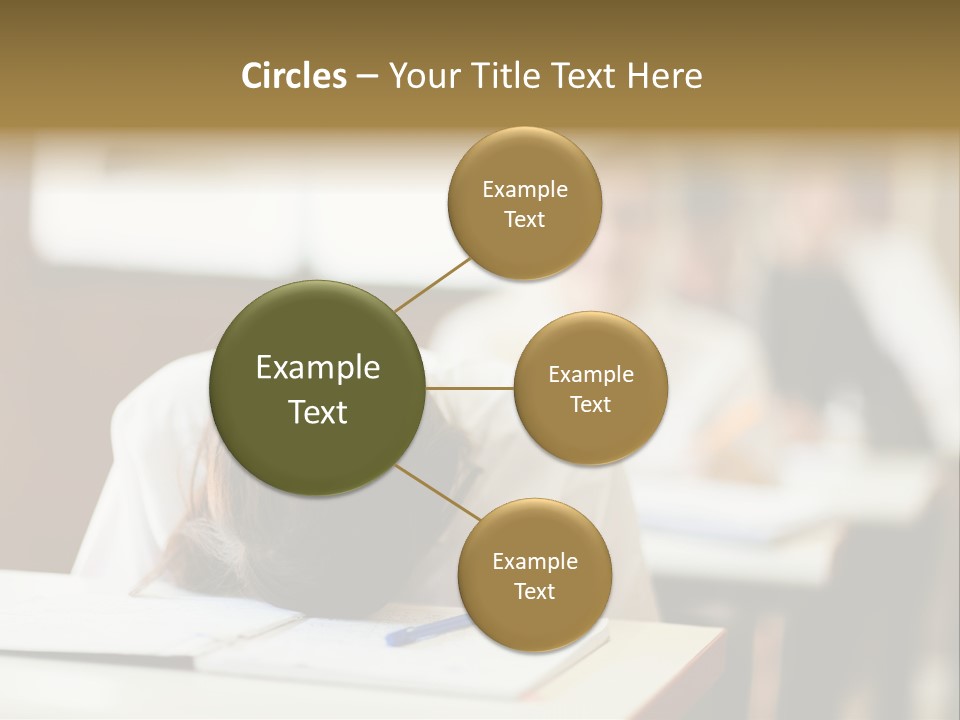 Circles – Your Title Text Here

Example Text

Example Text

Example Text

Example Text